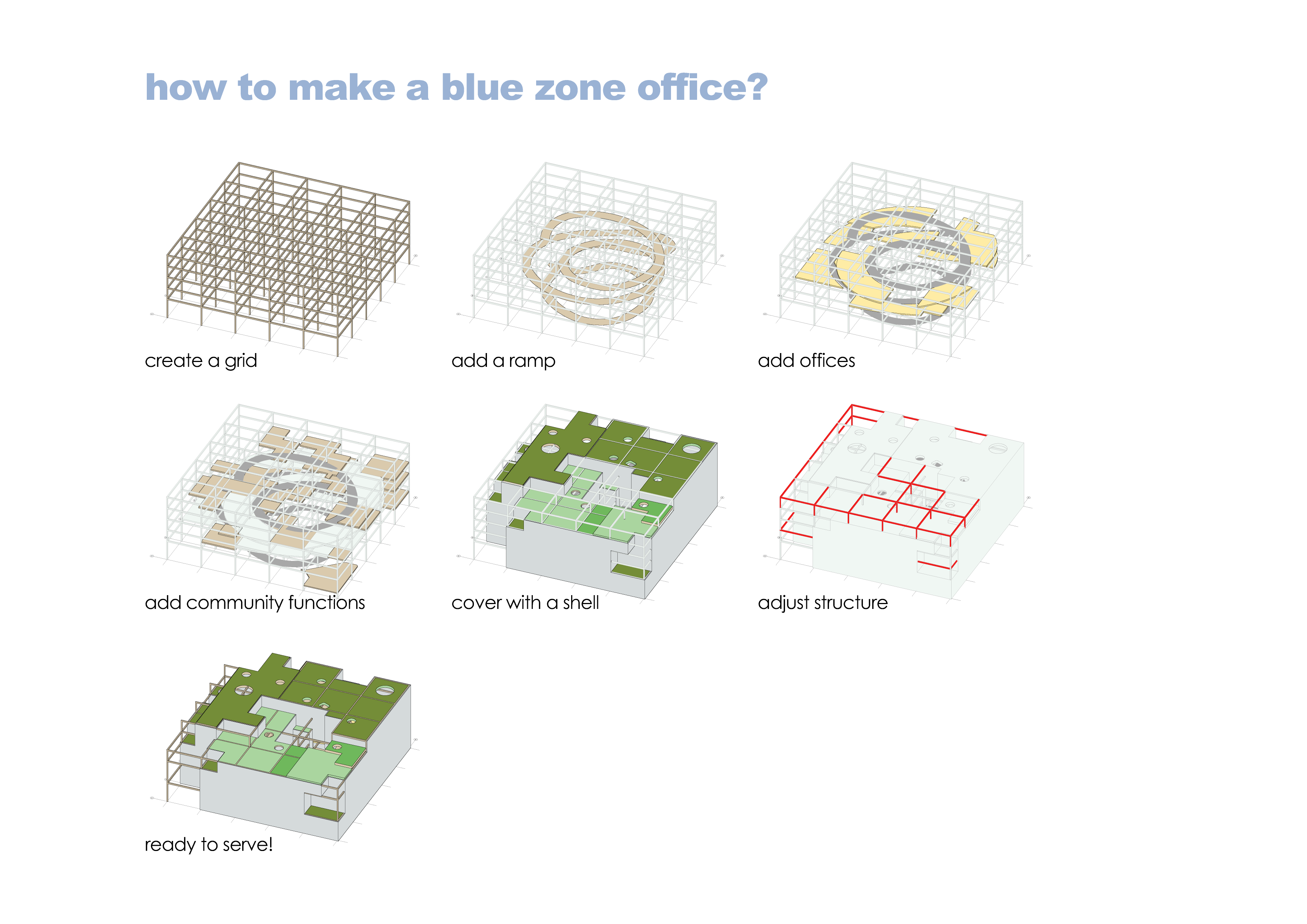 how to make a blue zone office?

create a grid

add a ramp

add offices

add community functions

cover with a shell

adjust structure

ready to serve!